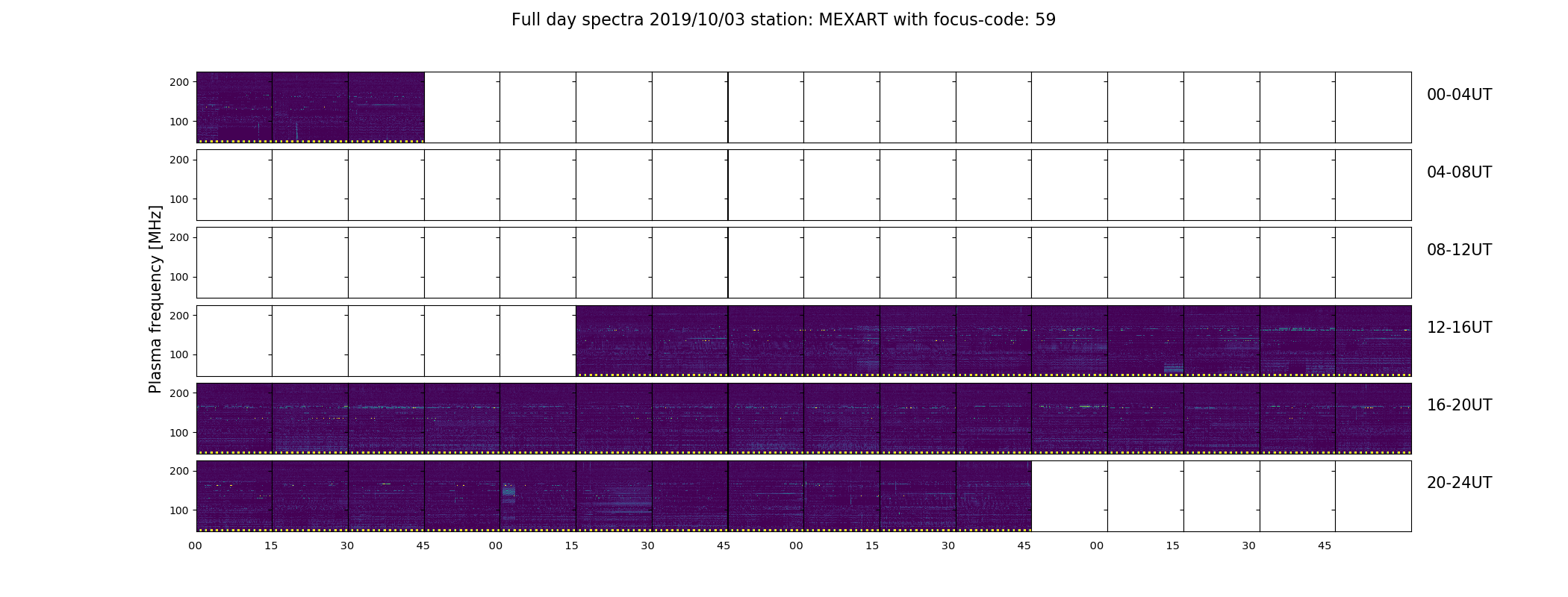 Full day spectra 2019/10/03 station: MEXART with focus-code: 59

Plasma frequency [MHz]

200
100
00-04UT

200
100
04-08UT

200
100
08-12UT

200
100
12-16UT

200
100
16-20UT

200
100
20-24UT

00 15 30 45 00 15 30 45 00 15 30 45 00 15 30 45